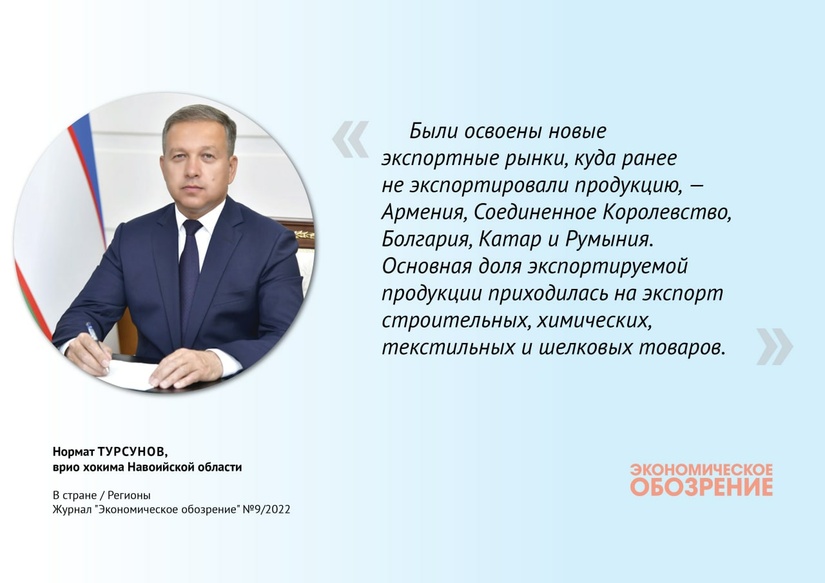 «

Были освоены новые экспортные рынки, куда ранее не экспортировали продукцию, — Армения, Соединенное Королевство, Болгария, Катар и Румыния. Основная доля экспортируемой продукции приходилась на экспорт строительных, химических, текстильных и шелковых товаров.

»

Нормат ТУРСУНОВ,
врио хокима Навоийской области

В стране / Регионы
Журнал "Экономическое обозрение" №9/2022

ЭКОНОМИЧЕСКОЕ
ОБОЗРЕНИЕ